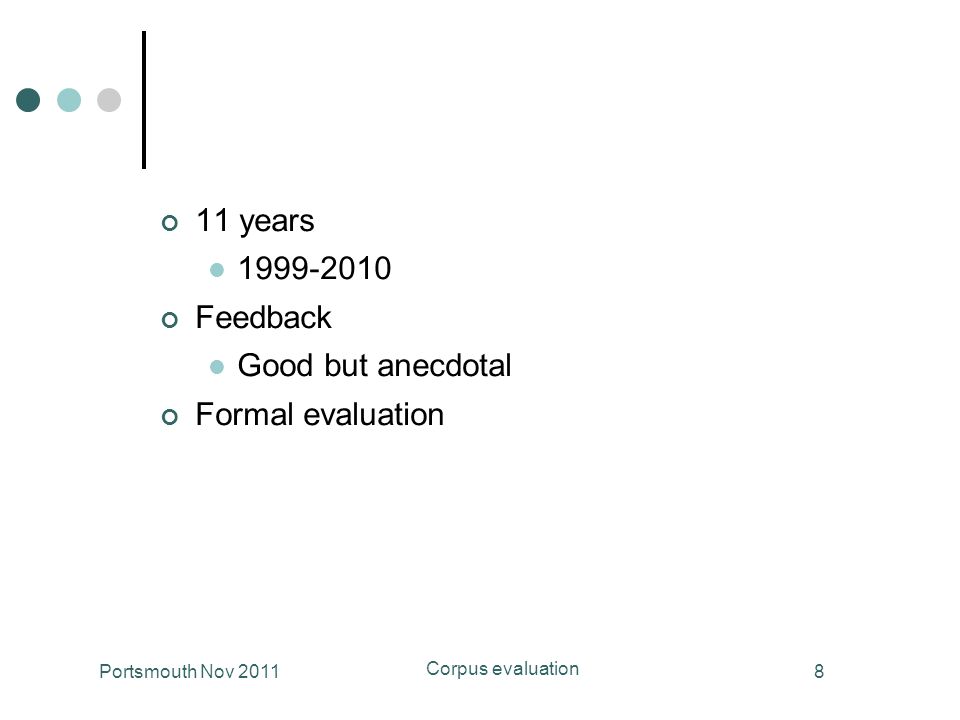 11 years

1999-2010

Feedback

Good but anecdotal

Formal evaluation

Portsmouth Nov 2011

Corpus evaluation

8